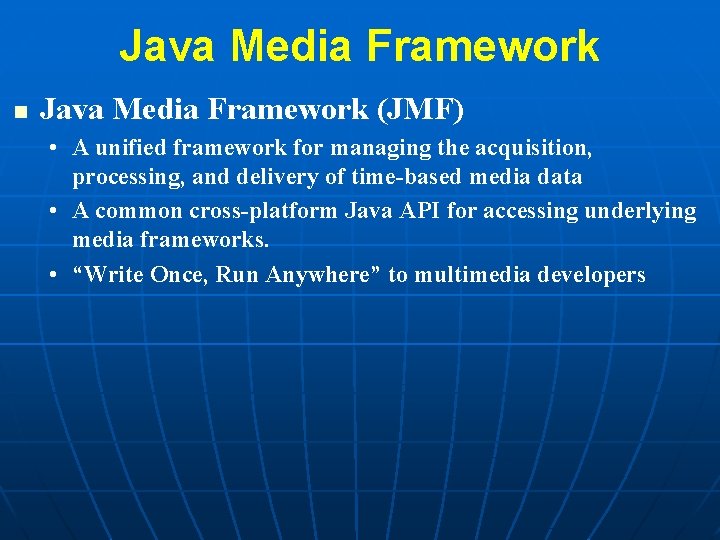 Java Media Framework

■ Java Media Framework (JMF)

• A unified framework for managing the acquisition, processing, and delivery of time-based media data

• A common cross-platform Java API for accessing underlying media frameworks.

• “Write Once, Run Anywhere” to multimedia developers